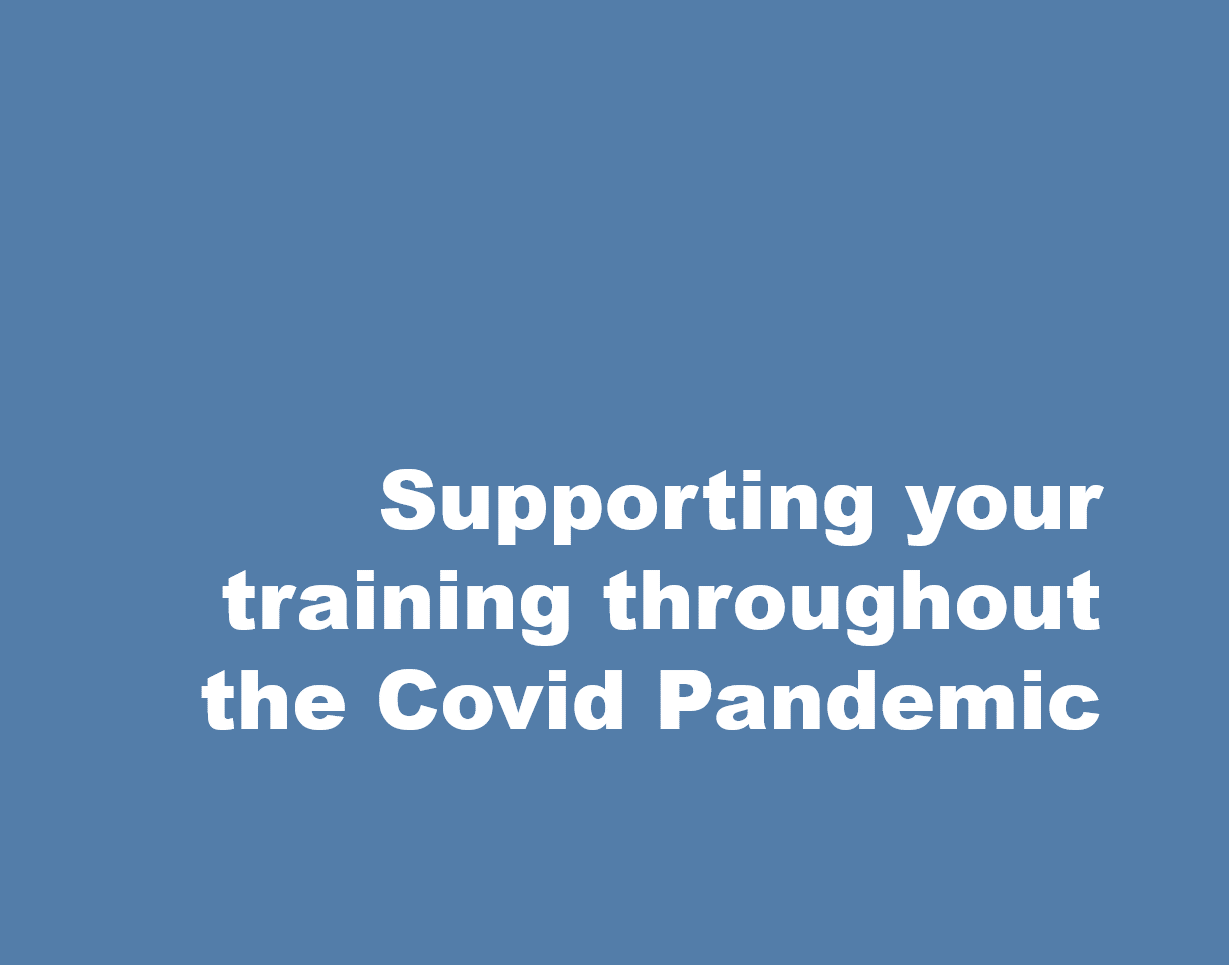 Supporting your training throughout the Covid Pandemic